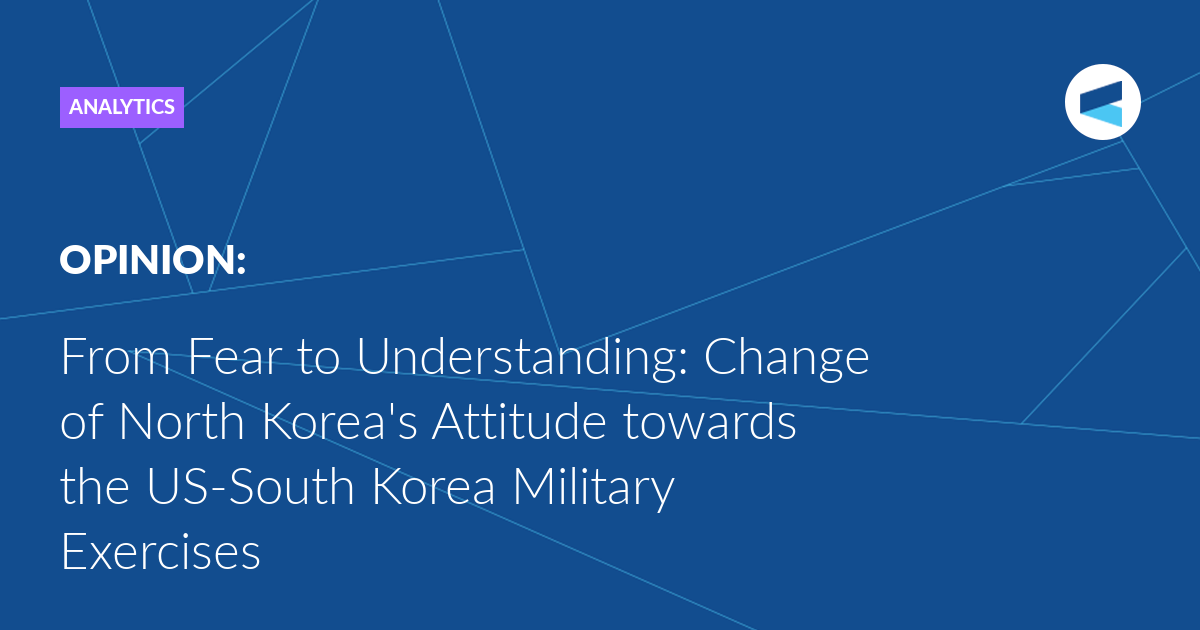 ANALYTICS

OPINION:

From Fear to Understanding: Change of North Korea's Attitude towards the US-South Korea Military Exercises